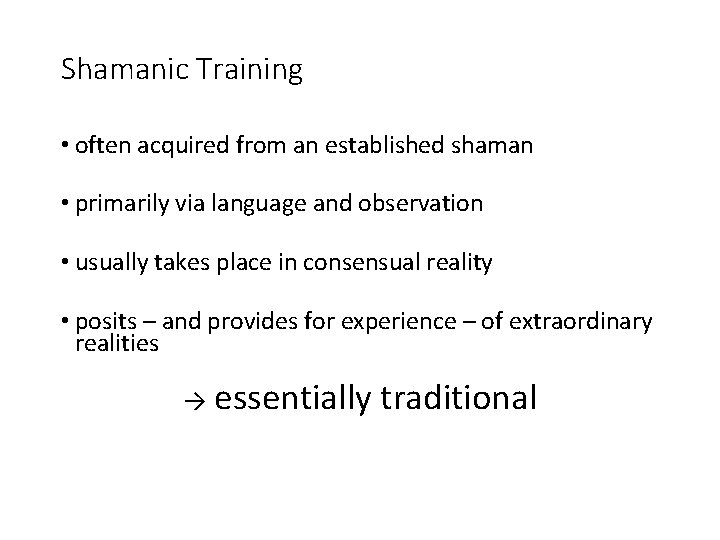 Shamanic Training

• often acquired from an established shaman

• primarily via language and observation

• usually takes place in consensual reality

• posits – and provides for experience – of extraordinary realities

→ essentially traditional